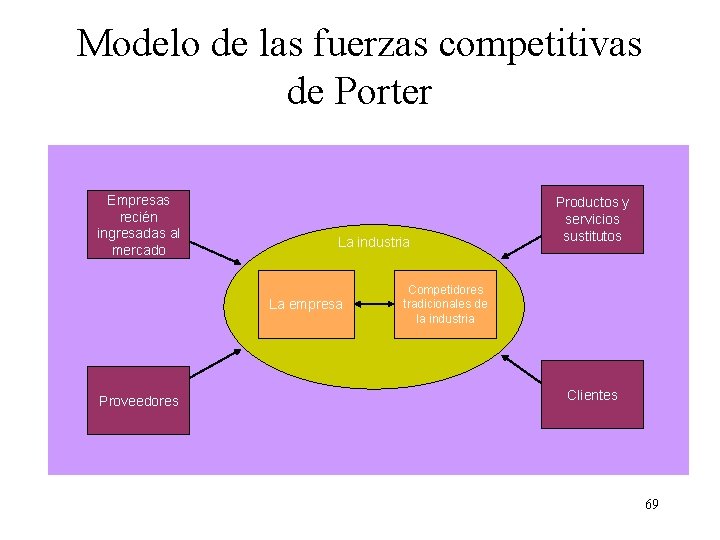 Modelo de las fuerzas competitivas de Porter

Empresas recién ingresadas al mercado

Productos y servicios sustitutos

La industria

La empresa

Competidores tradicionales de la industria

Proveedores

Clientes

69